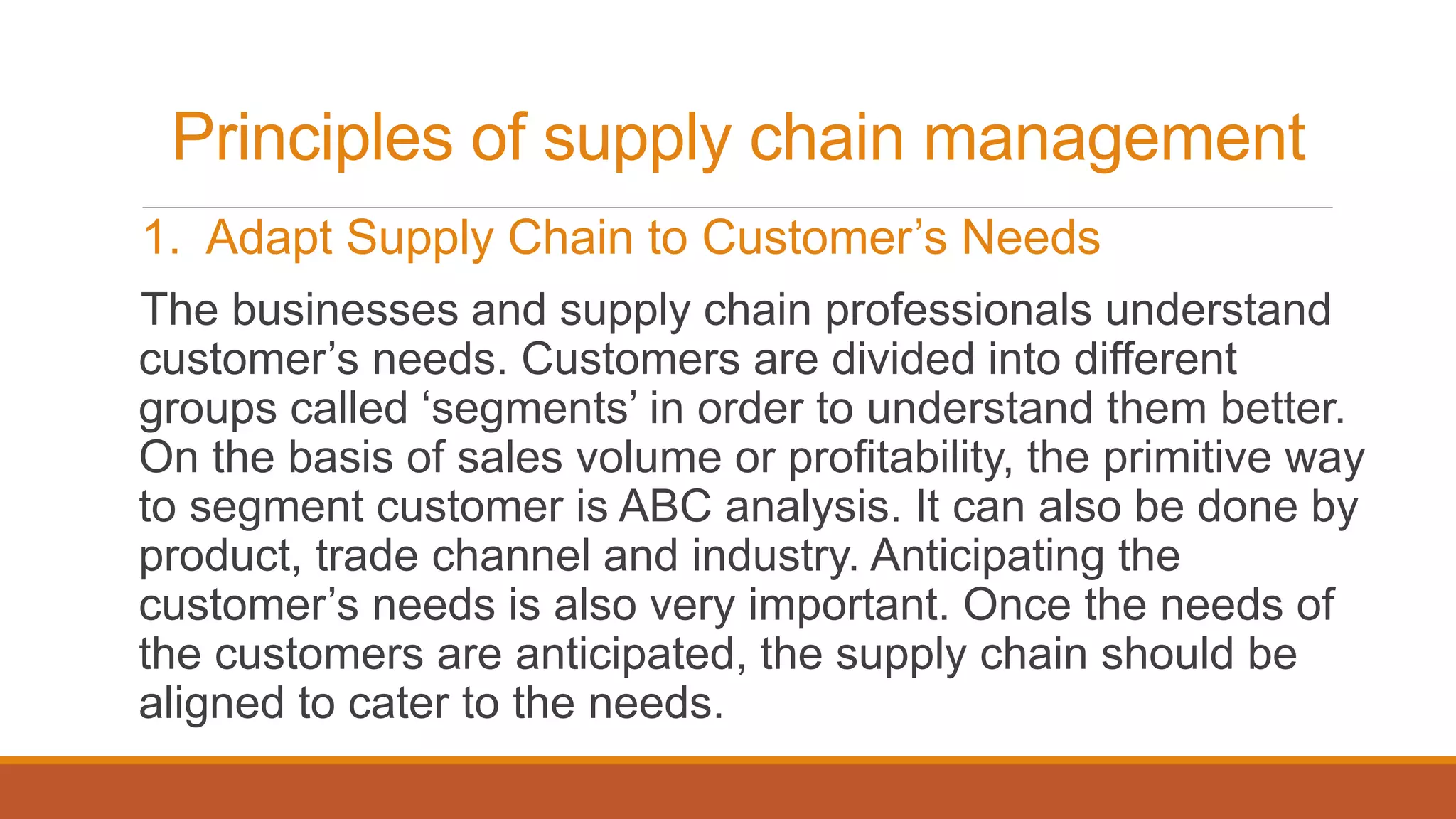 Principles of supply chain management

1. Adapt Supply Chain to Customer’s Needs

The businesses and supply chain professionals understand customer’s needs. Customers are divided into different groups called ‘segments’ in order to understand them better. On the basis of sales volume or profitability, the primitive way to segment customer is ABC analysis. It can also be done by product, trade channel and industry. Anticipating the customer’s needs is also very important. Once the needs of the customers are anticipated, the supply chain should be aligned to cater to the needs.